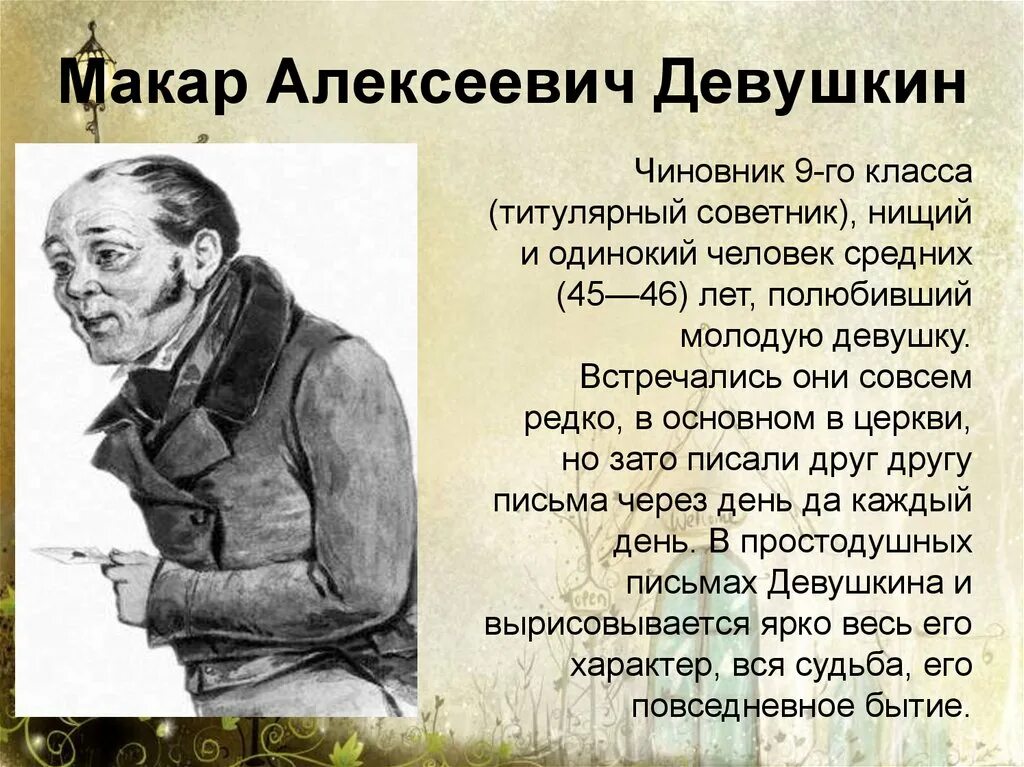 Макар Алексеевич Девушкин

Чиновник 9-го класса (титулярный советник), нищий и одинокий человек средних (45—46) лет, полюбивший молодую девушку. Встречались они совсем редко, в основном в церкви, но зато писали друг другу письма через день да каждый день. В простодушных письмах Девушкина и вырисовывается ярко весь его характер, вся судьба, его повседневное бытие.